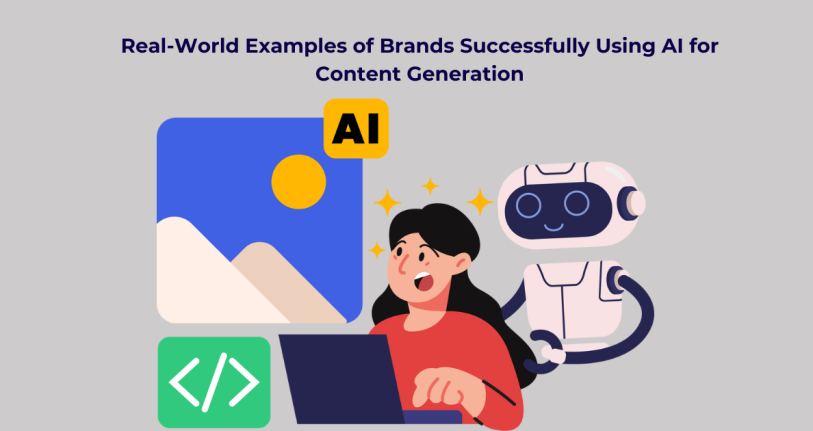 Real-World Examples of Brands Successfully Using AI for Content Generation

AI

</>